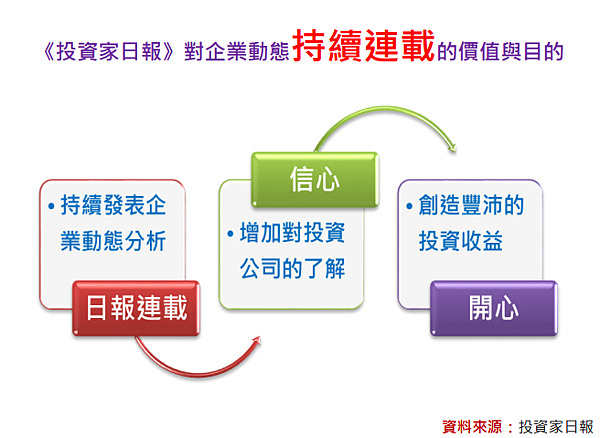 《投資家日報》對企業動態持續連載的價值與目的

• 持續發表企業動態分析

日報連載

信心

• 增加對投資公司的了解

• 創造豐沛的投資收益

開心

資料來源：投資家日報